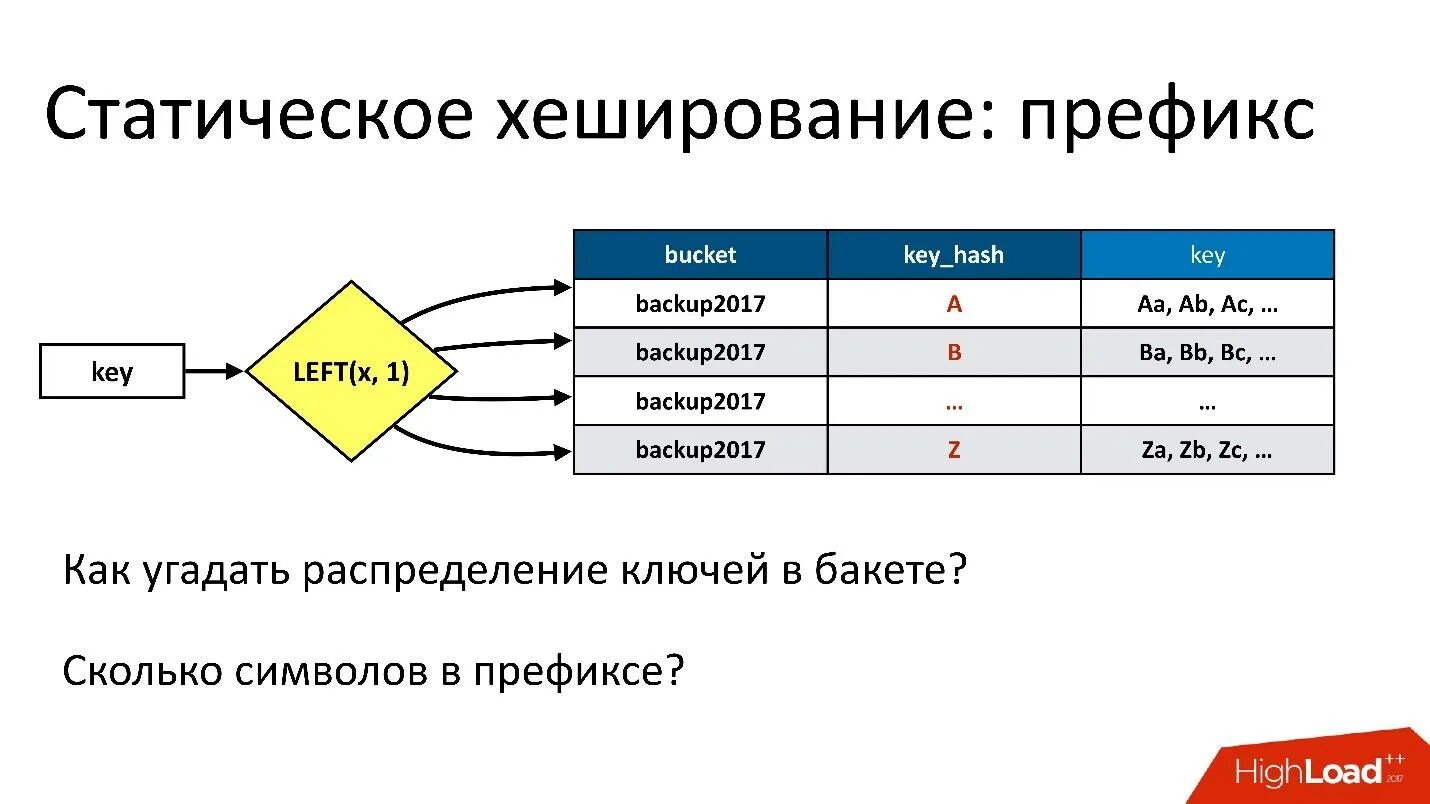 Статическое хеширование: префикс

key

LEFT(x, 1)

| bucket | key_hash | key |
|---|---|---|
| backup2017 | A | Aa, Ab, Ac, … |
| backup2017 | B | Ba, Bb, Bc, … |
| backup2017 | … | … |
| backup2017 | Z | Za, Zb, Zc, … |

Как угадать распределение ключей в бакете?

Сколько символов в префиксе?

HighLoad++ 2017